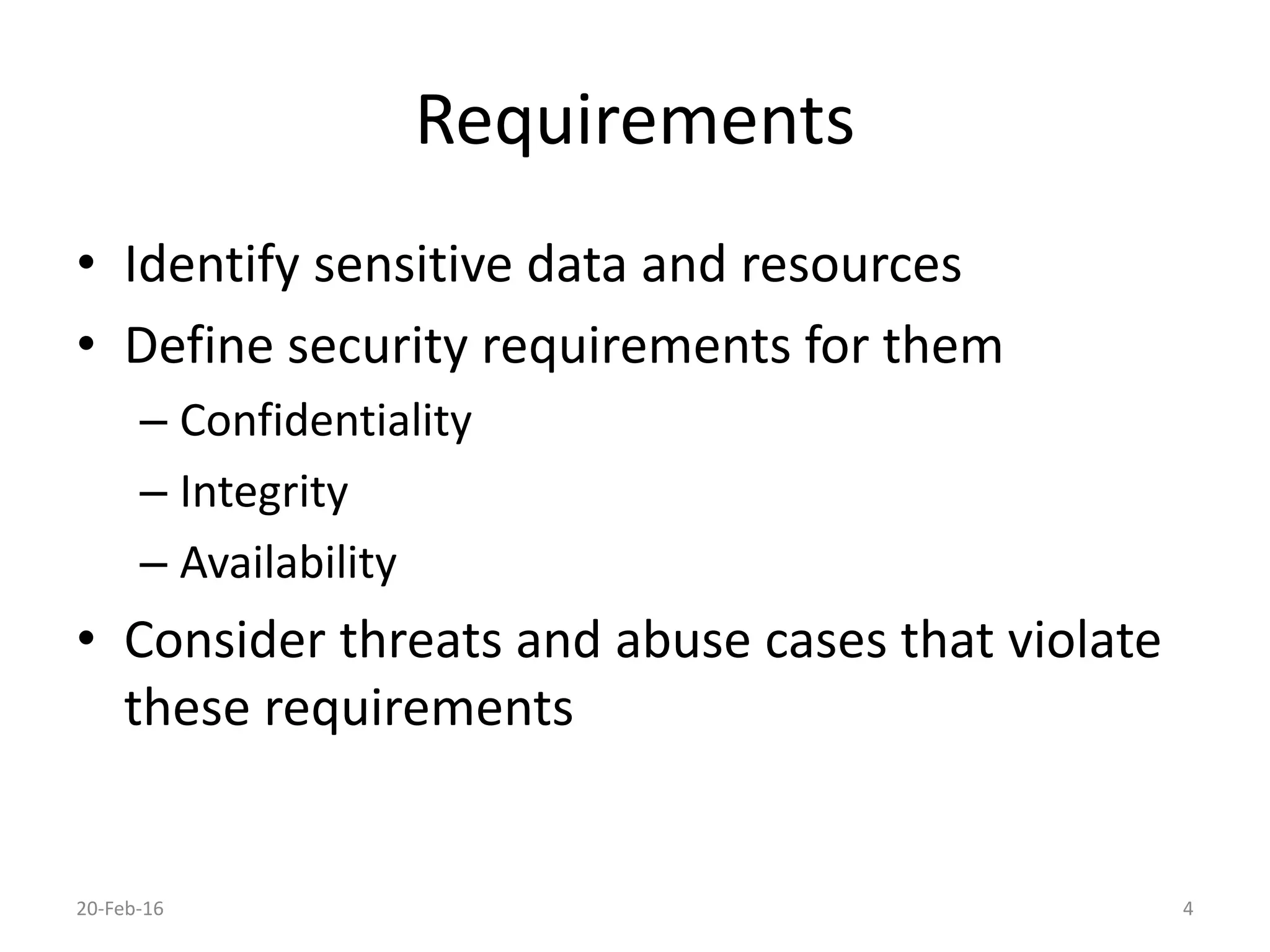 Requirements

• Identify sensitive data and resources
• Define security requirements for them
– Confidentiality
– Integrity
– Availability
• Consider threats and abuse cases that violate these requirements

20-Feb-16

4